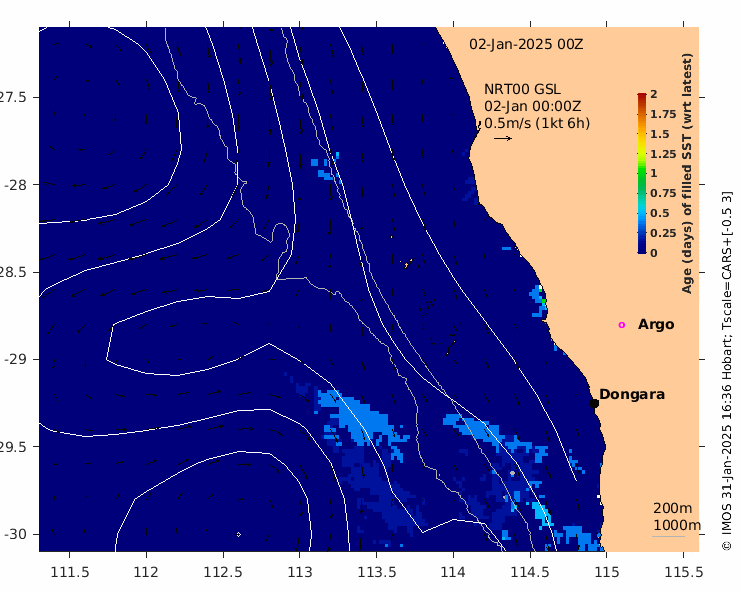 02-Jan-2025 00Z

NRT00 GSL
02-Jan 00:00Z
0.5m/s (1kt 6h)

Age (days) of filled SST (wrt latest)
2
1.75
1.5
1.25
1
0.75
0.5
0.25
0

Argo

Dongara

200m
1000m

27.5
-28
28.5
-29
29.5
-30

111.5
112
112.5
113
113.5
114
114.5
115
115.5

© IMOS 31-Jan-2025 16:36 Hobart; Tscale=CARS+[-0.5 3]